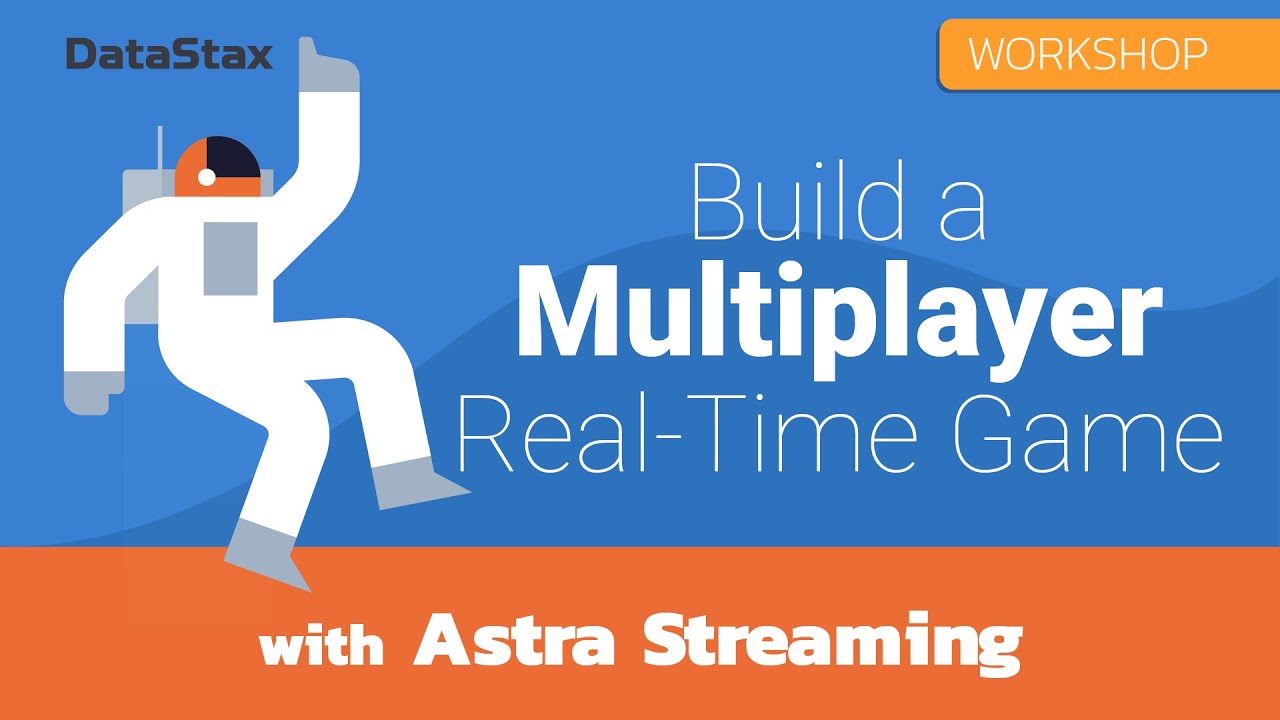 DataStax

WORKSHOP

Build a Multiplayer Real-Time Game

with Astra Streaming